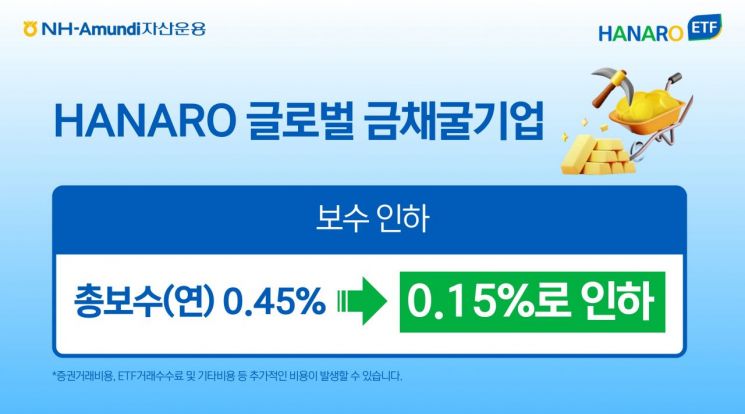 NH-Amundi자산운용

HANARO ETF

HANARO 글로벌 금채굴기업

보수 인하

총보수(연) 0.45%

0.15%로 인하

*증권거래비용, ETF거래수수료 및 기타비용 등 추가적인 비용이 발생할 수 있습니다.